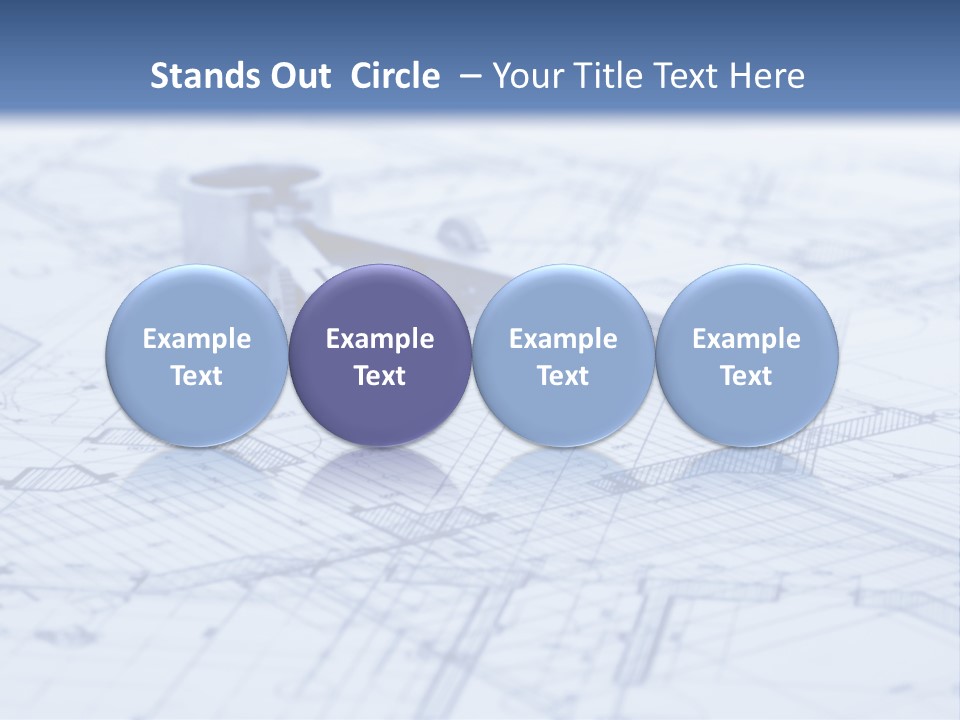 Stands Out Circle – Your Title Text Here

Example Text

Example Text

Example Text

Example Text